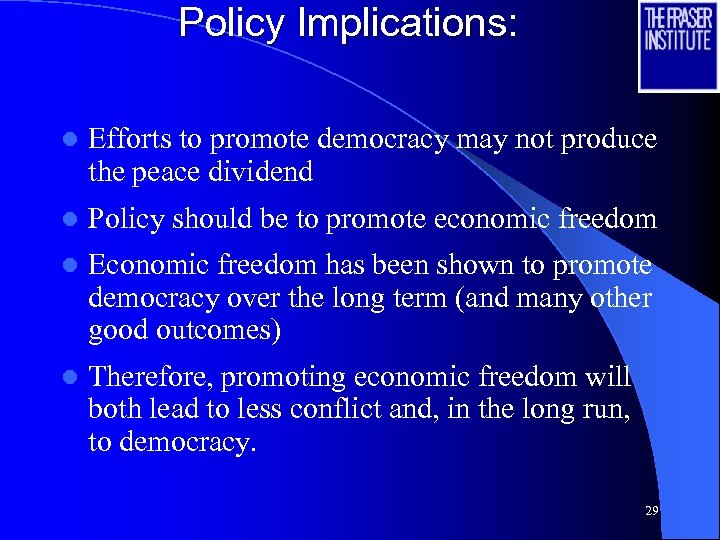 Policy Implications:

THE FRASER INSTITUTE

- Efforts to promote democracy may not produce the peace dividend
- Policy should be to promote economic freedom
- Economic freedom has been shown to promote democracy over the long term (and many other good outcomes)
- Therefore, promoting economic freedom will both lead to less conflict and, in the long run, to democracy.

29